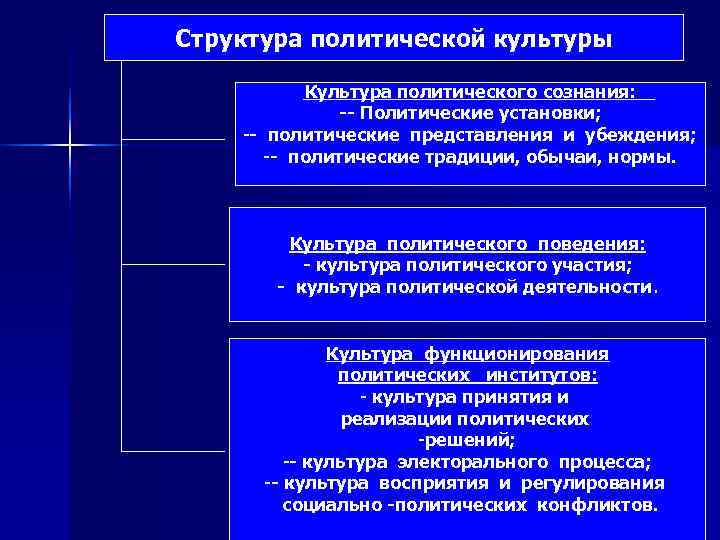 Структура политической культуры

Культура политического сознания:
-- Политические установки;
-- политические представления и убеждения;
-- политические традиции, обычаи, нормы.

Культура политического поведения:
- культура политического участия;
- культура политической деятельности.

Культура функционирования политических институтов:
- культура принятия и реализации политических -решений;
-- культура электорального процесса;
-- культура восприятия и регулирования социально -политических конфликтов.